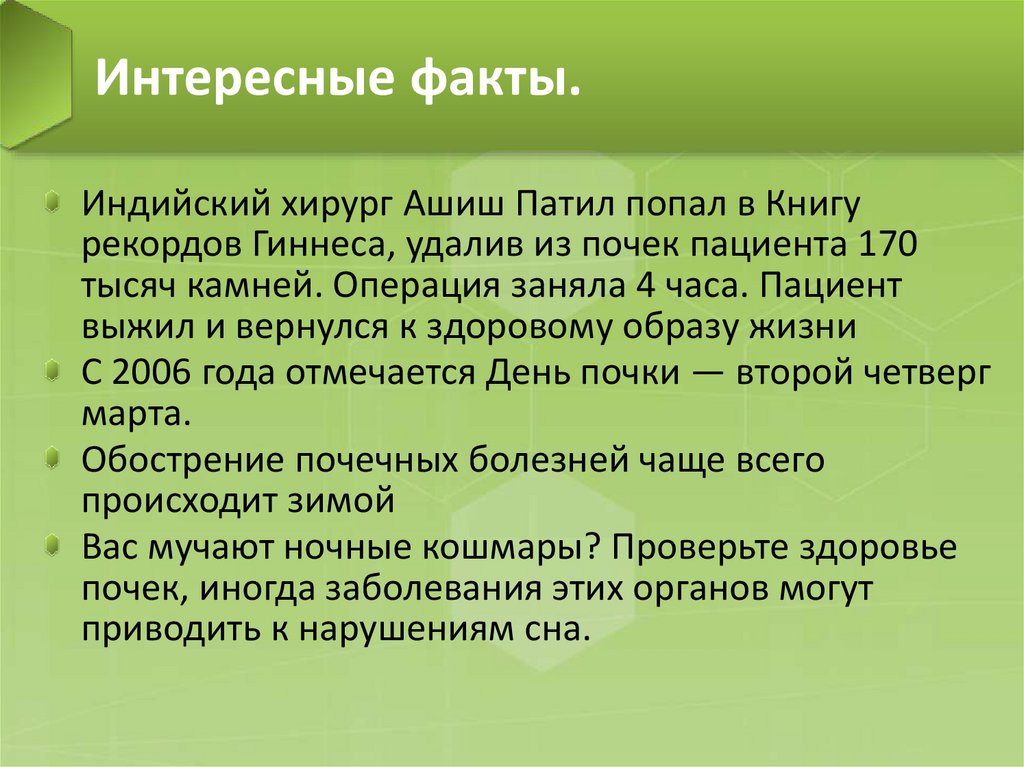 Интересные факты.

Индийский хирург Ашиш Патил попал в Книгу рекордов Гиннеса, удалив из почек пациента 170 тысяч камней. Операция заняла 4 часа. Пациент выжил и вернулся к здоровому образу жизни

С 2006 года отмечается День почки — второй четверг марта.

Обострение почечных болезней чаще всего происходит зимой

Вас мучают ночные кошмары? Проверьте здоровье почек, иногда заболевания этих органов могут приводить к нарушениям сна.